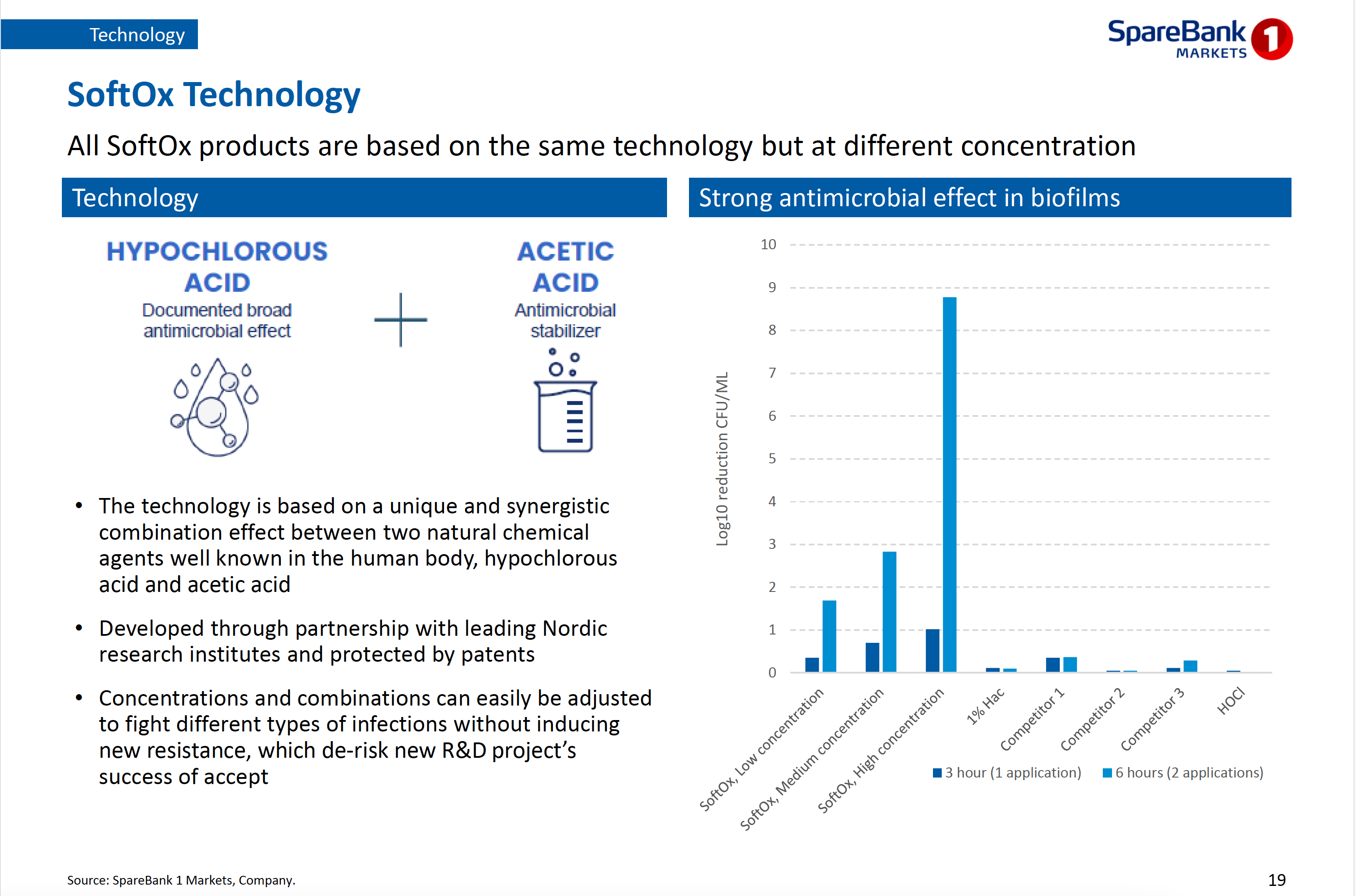 Technology

SpareBank 1 MARKETS

SoftOx Technology

All SoftOx products are based on the same technology but at different concentration

Technology

HYPOCHLOROUS ACID
Documented broad antimicrobial effect

+

ACETIC ACID
Antimicrobial stabilizer

• The technology is based on a unique and synergistic combination effect between two natural chemical agents well known in the human body, hypochlorous acid and acetic acid

• Developed through partnership with leading Nordic research institutes and protected by patents

• Concentrations and combinations can easily be adjusted to fight different types of infections without inducing new resistance, which de-risk new R&D project's success of accept

Strong antimicrobial effect in biofilms

Log10 reduction CFU/ML

10
9
8
7
6
5
4
3
2
1
0

SoftOx, Low concentration
SoftOx, Medium concentration
SoftOx, High concentration
1% Hac
Competitor 1
Competitor 2
Competitor 3
HOCl

3 hour (1 application)
6 hours (2 applications)

Source: SpareBank 1 Markets, Company.

19